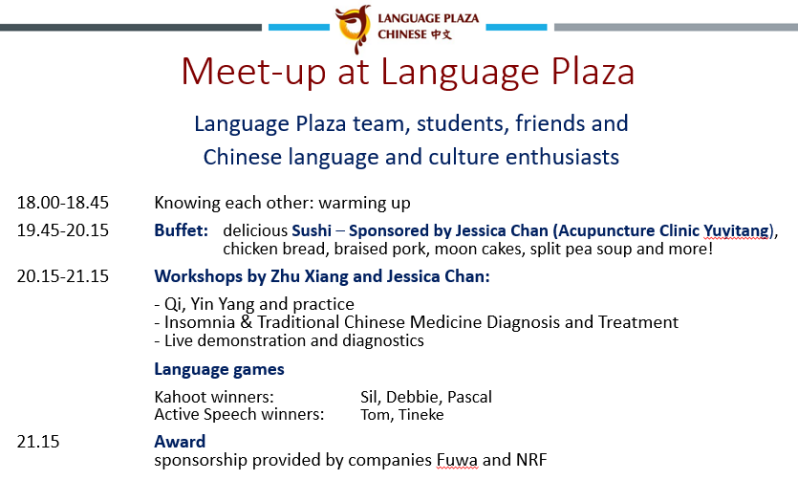 LANGUAGE PLAZA
CHINESE 中文

Meet-up at Language Plaza

Language Plaza team, students, friends and Chinese language and culture enthusiasts

18.00-18.45 Knowing each other: warming up

19.45-20.15 Buffet: delicious Sushi – Sponsored by Jessica Chan (Acupuncture Clinic Yuyitang), chicken bread, braised pork, moon cakes, split pea soup and more!

20.15-21.15 Workshops by Zhu Xiang and Jessica Chan:

- Qi, Yin Yang and practice
- Insomnia & Traditional Chinese Medicine Diagnosis and Treatment
- Live demonstration and diagnostics

Language games

Kahoot winners: Sil, Debbie, Pascal
Active Speech winners: Tom, Tineke

21.15 Award
sponsorship provided by companies Fuwa and NRF